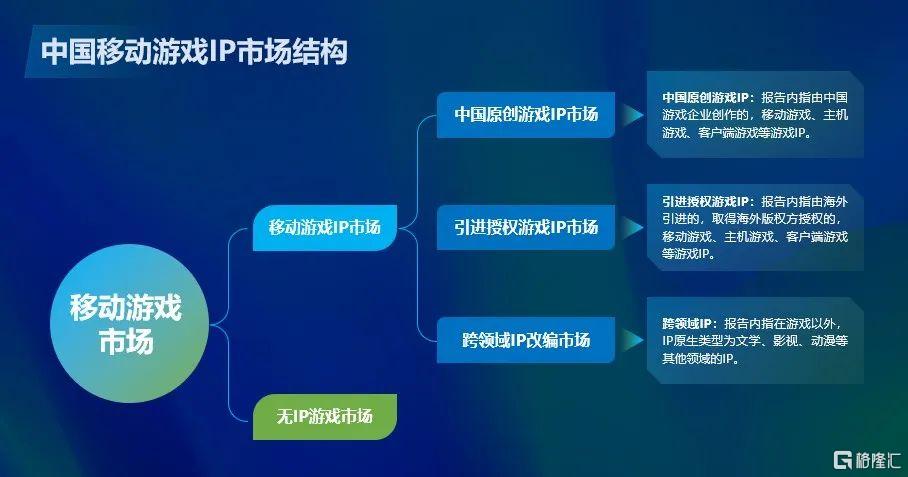 中国移动游戏IP市场结构

移动游戏市场

移动游戏IP市场

无IP游戏市场

中国原创游戏IP市场

引进授权游戏IP市场

跨领域IP改编市场

中国原创游戏IP：报告内指由中国游戏企业创作的，移动游戏、主机游戏、客户端游戏等游戏IP。

引进授权游戏IP：报告内指由海外引进的，取得海外版权方授权的，移动游戏、主机游戏、客户端游戏等游戏IP。

跨领域IP：报告内指在游戏以外，IP原生类型为文学、影视、动漫等其他领域的IP。

格隆汇